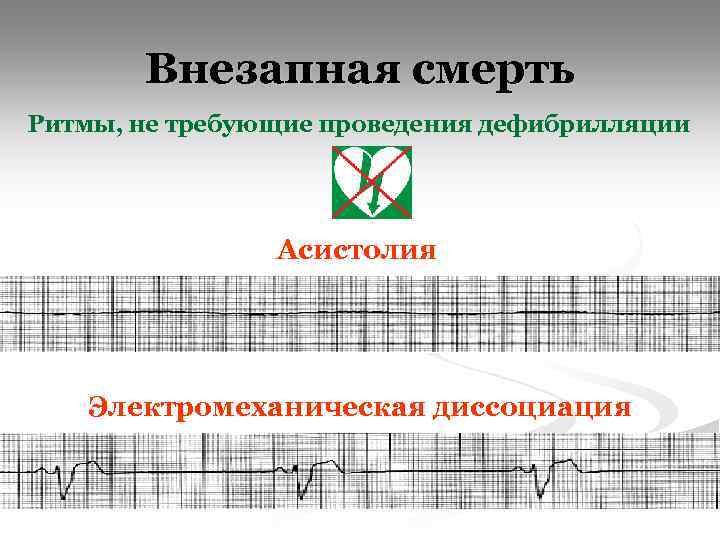 Внезапная смерть

Ритмы, не требующие проведения дефибрилляции

Асистолия

Электромеханическая диссоциация